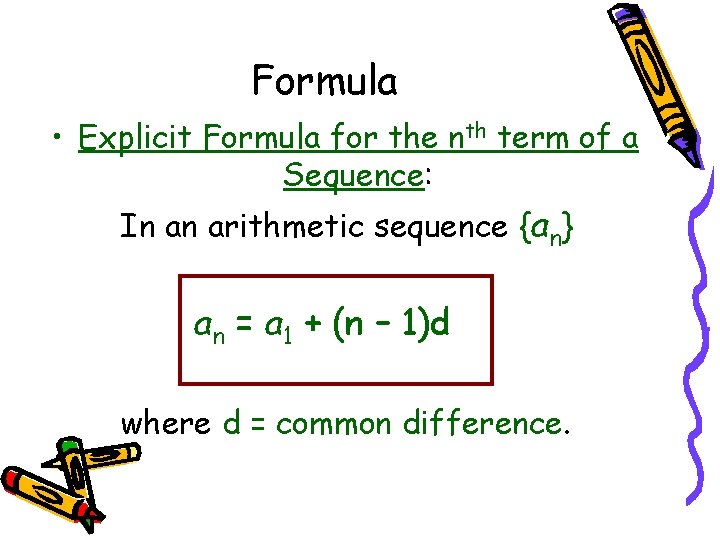 Formula

• Explicit Formula for the $n^{th}$ term of a Sequence:

In an arithmetic sequence $\{a_n\}$

$a_n = a_1 + (n - 1)d$

where d = common difference.